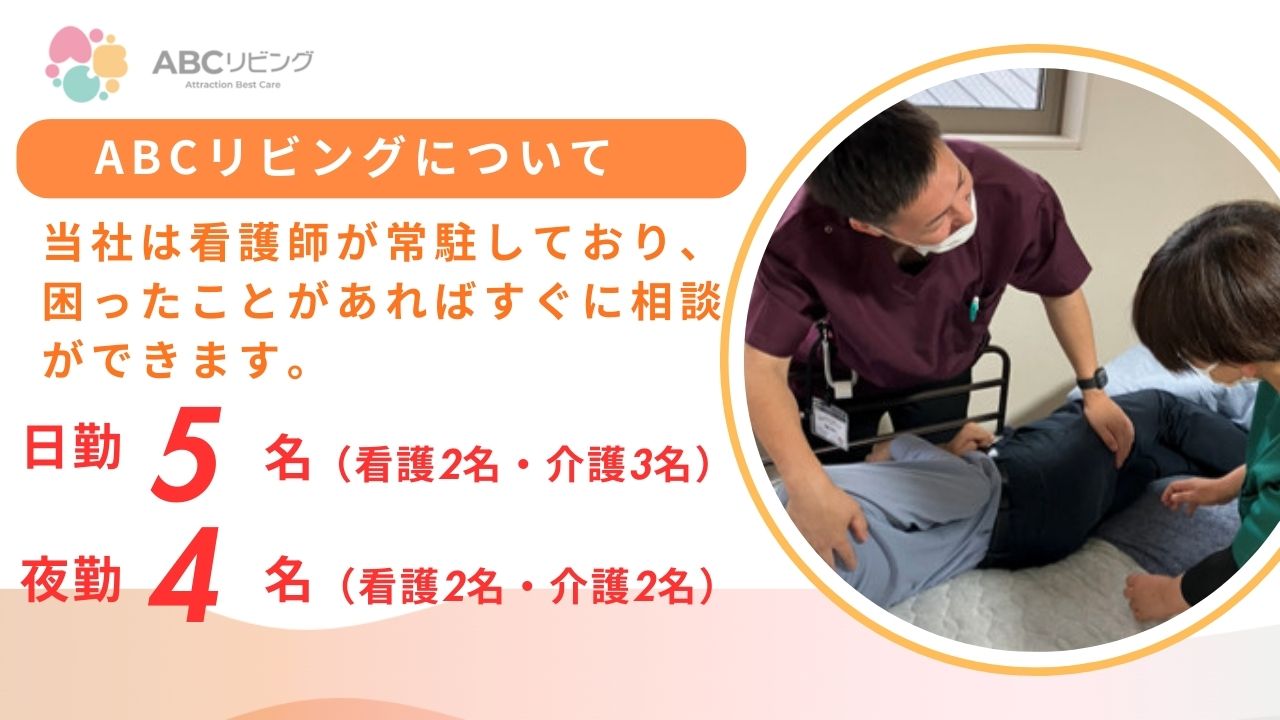 ABCリビング
Attraction Best Care

ABCリビングについて

当社は看護師が常駐しており、困ったことがあればすぐに相談ができます。

日勤 5 名（看護2名・介護3名）

夜勤 4 名（看護2名・介護2名）